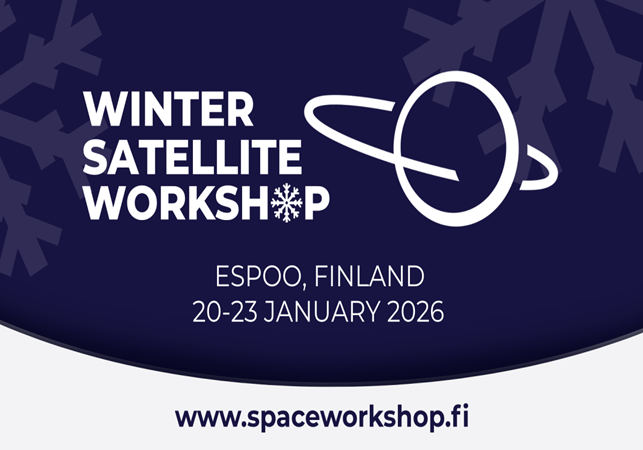 WINTER
SATELLITE
WORKSHOP

ESPOO, FINLAND
20-23 JANUARY 2026

www.spaceworkshop.fi